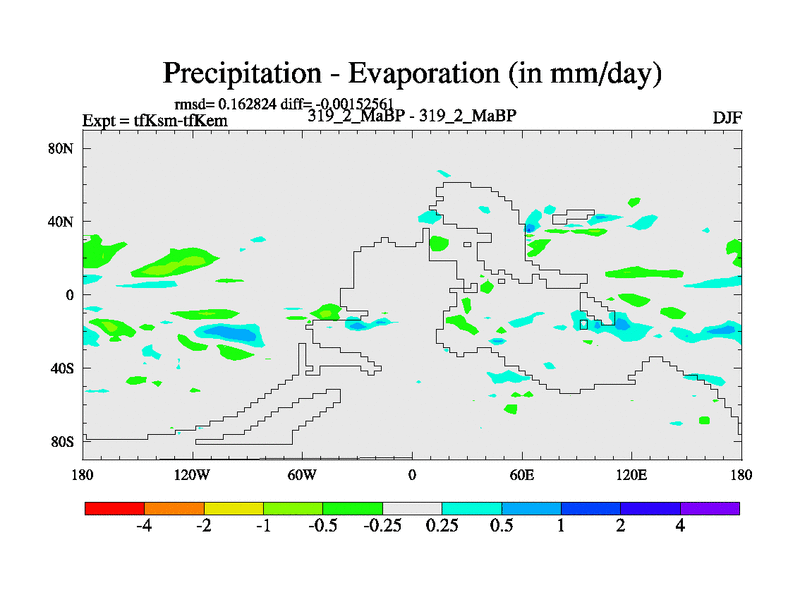 Precipitation - Evaporation (in mm/day)

rmsd= 0.162824 diff= -0.00152561

Expt = tfKsm-tfKem

319_2_MaBP - 319_2_MaBP

DJF

80N
40N
0
40S
80S

180
120W
60W
0
60E
120E
180

-4
-2
-1
-0.5
-0.25
0.25
0.5
1
2
4